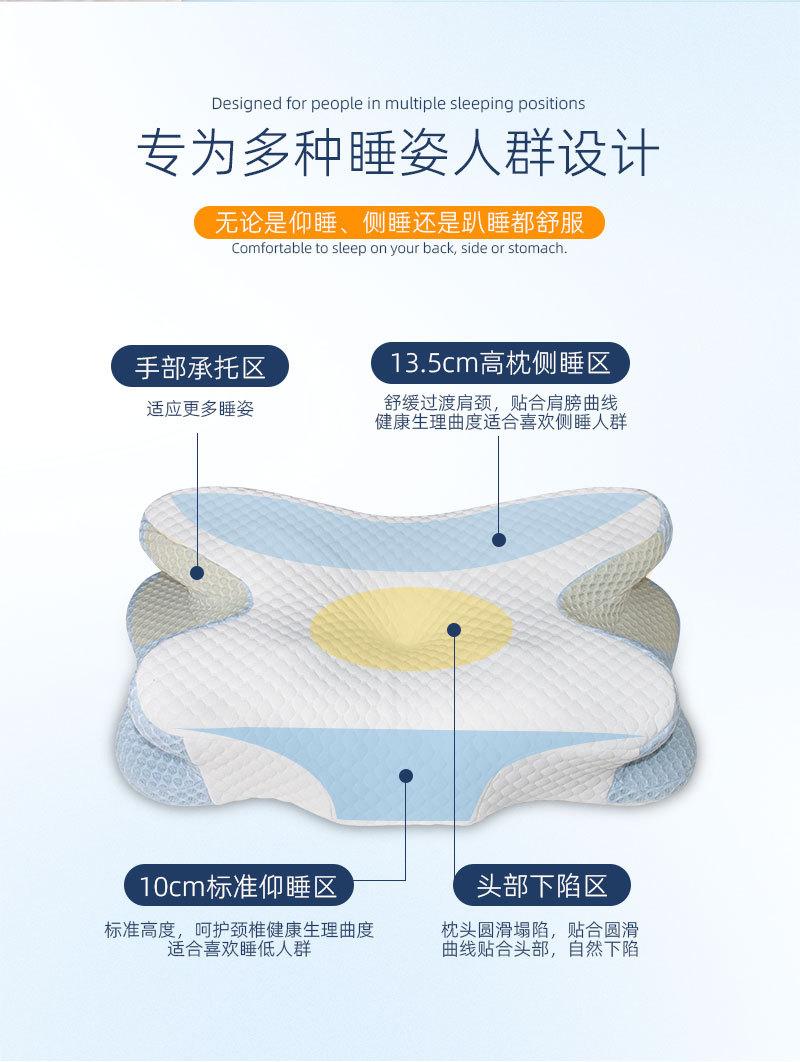 Designed for people in multiple sleeping positions

专为多种睡姿人群设计

无论是仰睡、侧睡还是趴睡都舒服
Comfortable to sleep on your back, side or stomach.

手部承托区

适应更多睡姿

13.5cm高枕侧睡区

舒缓过渡肩颈，贴合肩膀曲线
健康生理曲度适合喜欢侧睡人群

10cm标准仰睡区

标准高度，呵护颈椎健康生理曲度
适合喜欢睡低人群

头部下陷区

枕头圆滑塌陷，贴合圆滑
曲线贴合头部，自然下陷